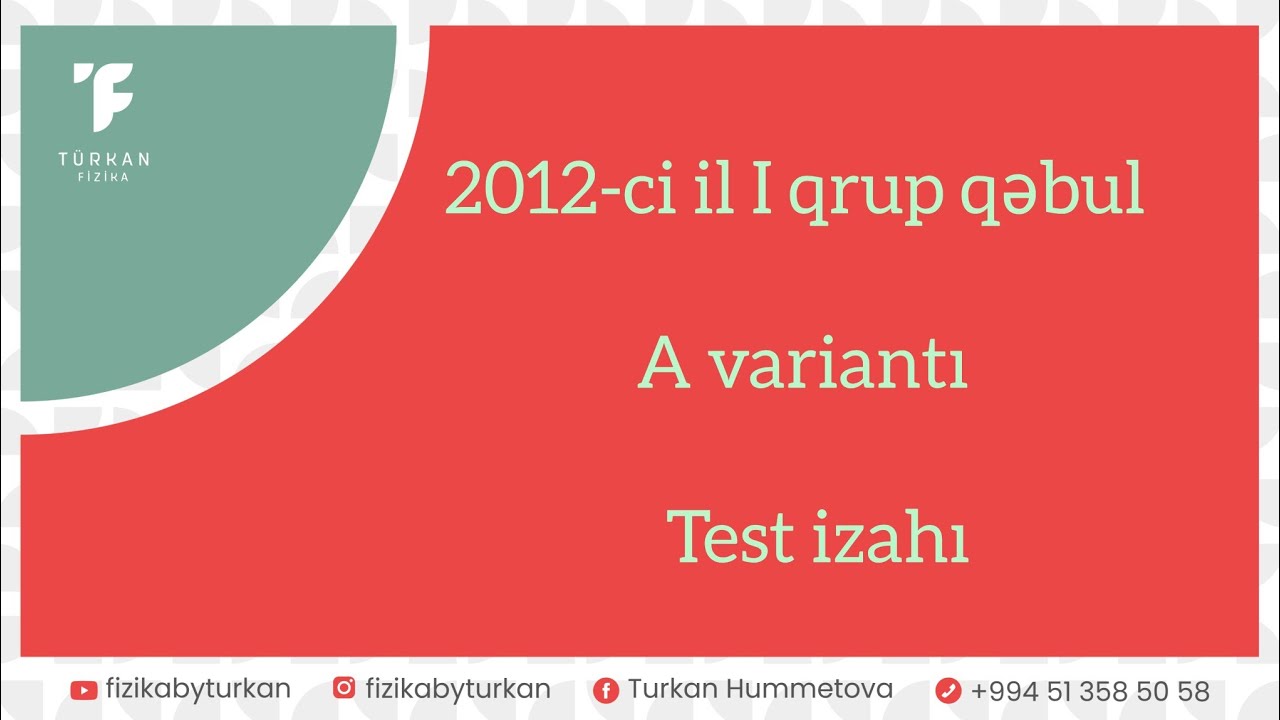 TÜRKAN
FİZİKA

2012-ci il I qrup qəbul

A variantı

Test izahı

fizikabyturkan fizikabyturkan Turkan Hummetova +994 51 358 50 58